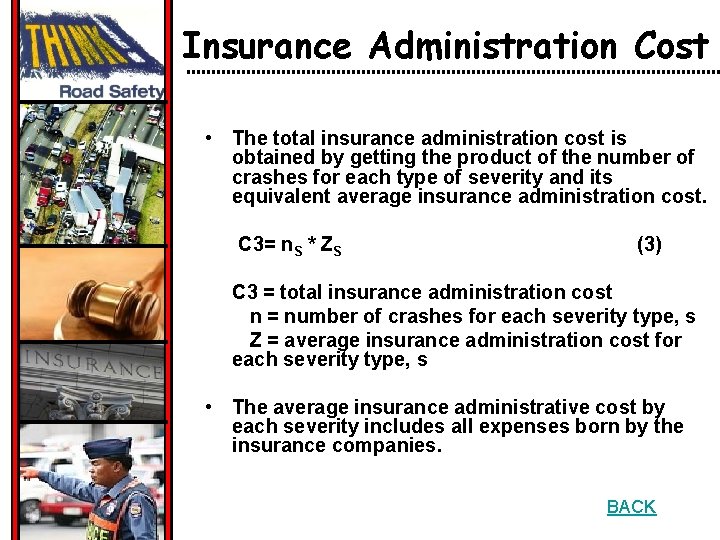 THINK!
Road Safety

INSURANCE

Insurance Administration Cost

• The total insurance administration cost is obtained by getting the product of the number of crashes for each type of severity and its equivalent average insurance administration cost.

$C3= n_S * Z_S$ (3)

C3 = total insurance administration cost
n = number of crashes for each severity type, s
Z = average insurance administration cost for each severity type, s

• The average insurance administrative cost by each severity includes all expenses born by the insurance companies.

BACK